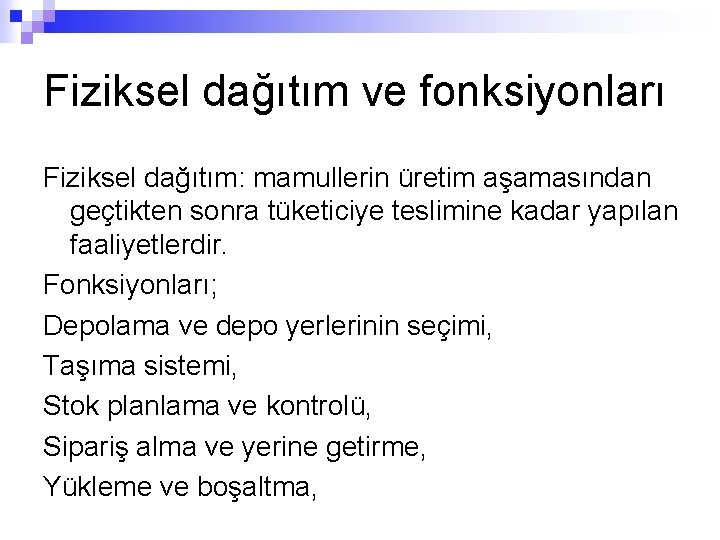 Fiziksel dağıtım ve fonksiyonları

Fiziksel dağıtım: mamullerin üretim aşamasından geçtikten sonra tüketiciye teslimine kadar yapılan faaliyetlerdir.

Fonksiyonları;

Depolama ve depo yerlerinin seçimi,

Taşıma sistemi,

Stok planlama ve kontrolü,

Sipariş alma ve yerine getirme,

Yükleme ve boşaltma,